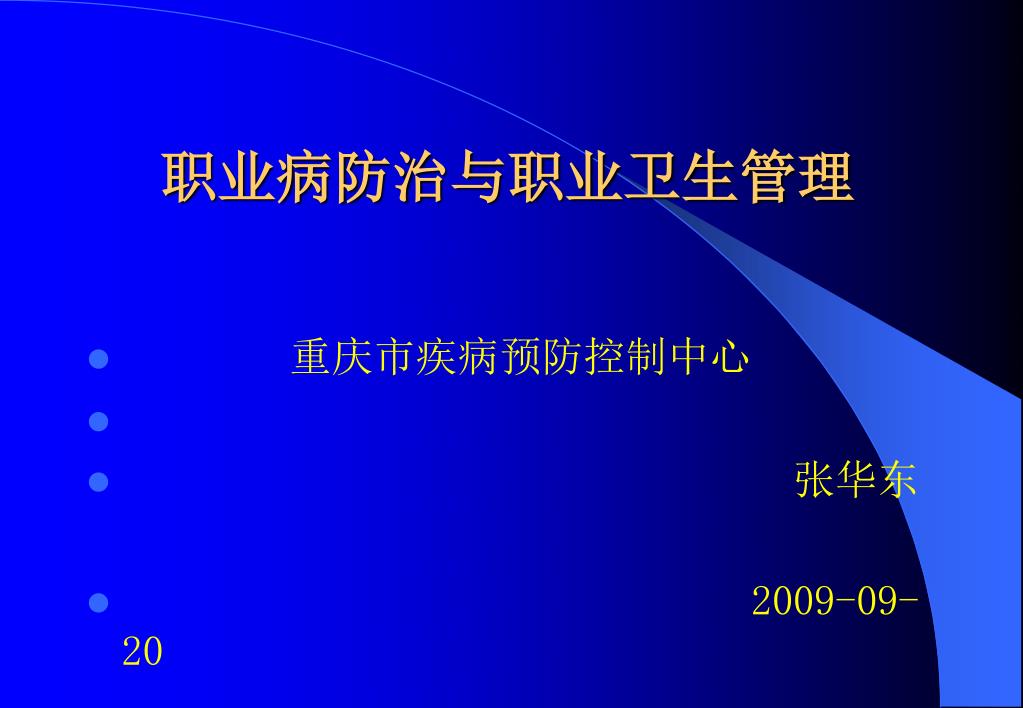 职业病防治与职业卫生管理

重庆市疾病预防控制中心

张华东

2009-09-20